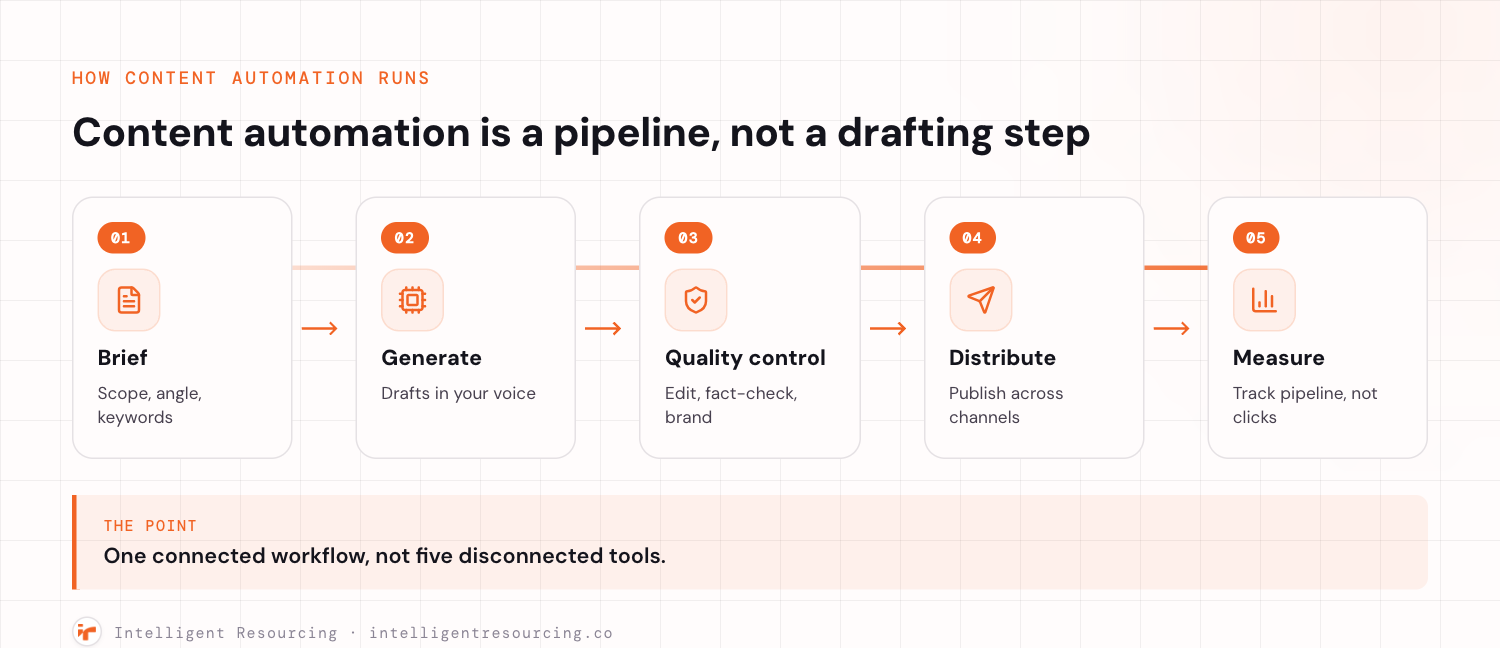 HOW CONTENT AUTOMATION RUNS

Content automation is a pipeline, not a drafting step

01
Brief
Scope, angle, keywords

02
Generate
Drafts in your voice

03
Quality control
Edit, fact-check, brand

04
Distribute
Publish across channels

05
Measure
Track pipeline, not clicks

THE POINT
One connected workflow, not five disconnected tools.

Intelligent Resourcing · intelligentresourcing.co